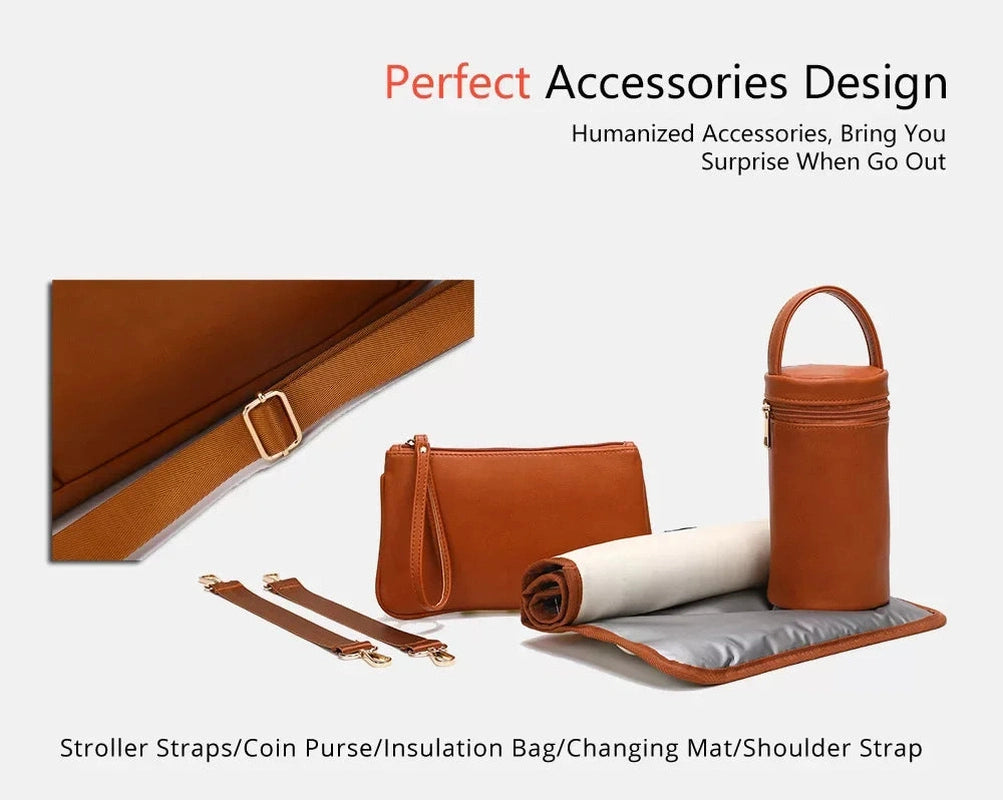 Perfect Accessories Design

Humanized Accessories, Bring You Surprise When Go Out

Stroller Straps/Coin Purse/Insulation Bag/Changing Mat/Shoulder Strap